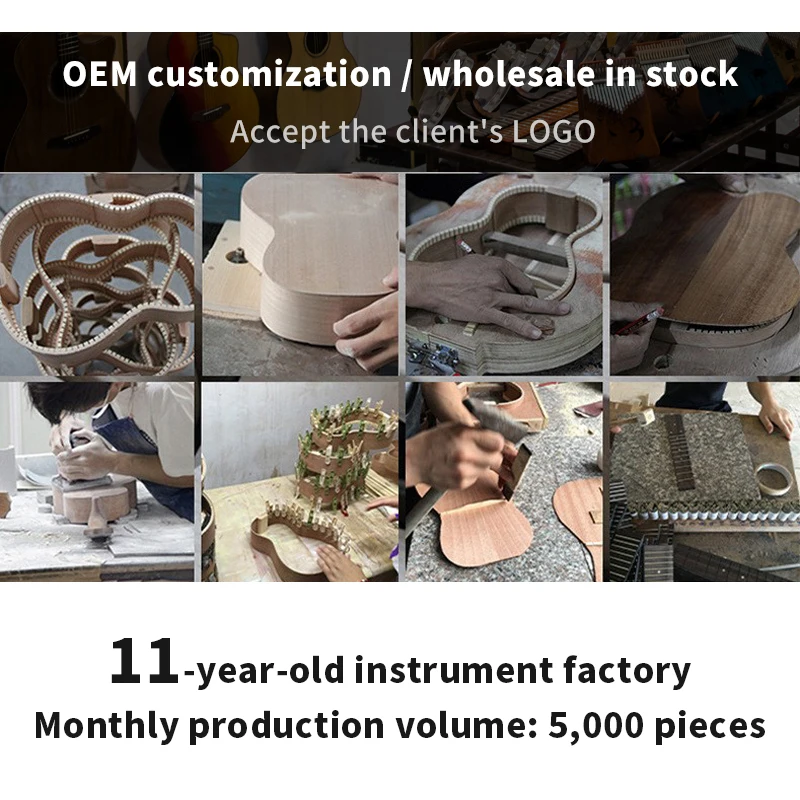 OEM customization / wholesale in stock
Accept the client's LOGO

11-year-old instrument factory
Monthly production volume: 5,000 pieces